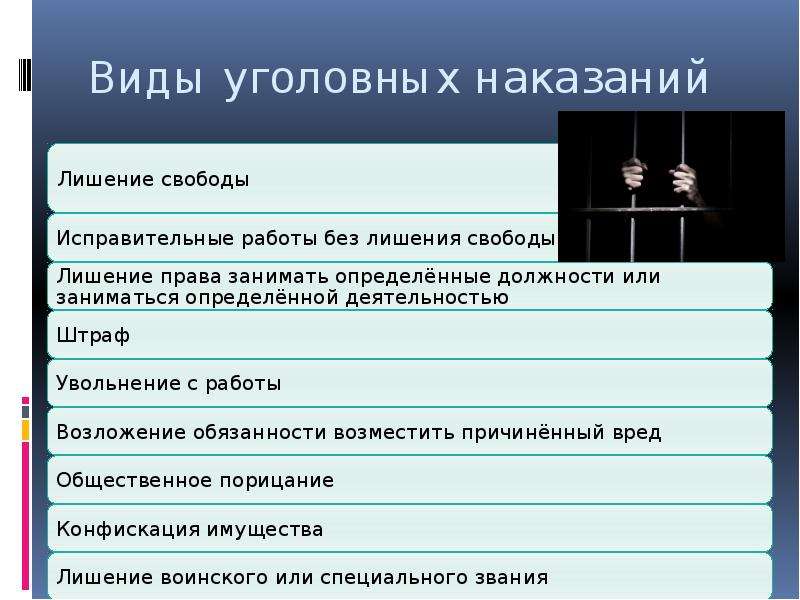 Виды уголовных наказаний

Лишение свободы

Исправительные работы без лишения свободы

Лишение права занимать определённые должности или заниматься определённой деятельностью

Штраф

Увольнение с работы

Возложение обязанности возместить причинённый вред

Общественное порицание

Конфискация имущества

Лишение воинского или специального звания